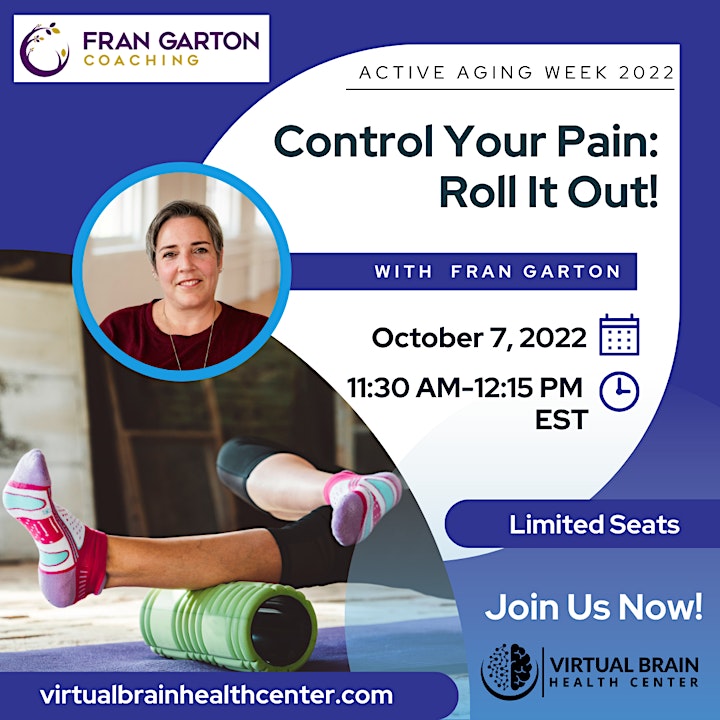 FRAN GARTON
COACHING

ACTIVE AGING WEEK 2022

Control Your Pain: Roll It Out!

WITH FRAN GARTON

October 7, 2022

11:30 AM-12:15 PM EST

Limited Seats

Join Us Now!

VIRTUAL BRAIN
HEALTH CENTER

virtualbrainhealthcenter.com